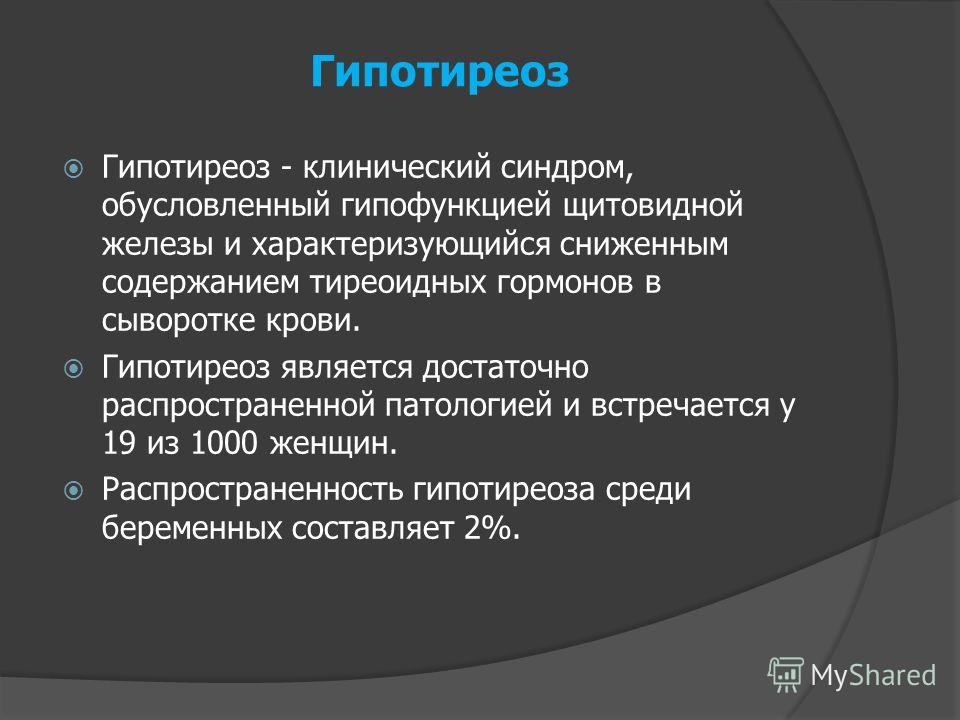 Гипотиреоз

Гипотиреоз - клинический синдром, обусловленный гипофункцией щитовидной железы и характеризующийся сниженным содержанием тиреоидных гормонов в сыворотке крови.

Гипотиреоз является достаточно распространенной патологией и встречается у 19 из 1000 женщин.

Распространенность гипотиреоза среди беременных составляет 2%.

MyShared